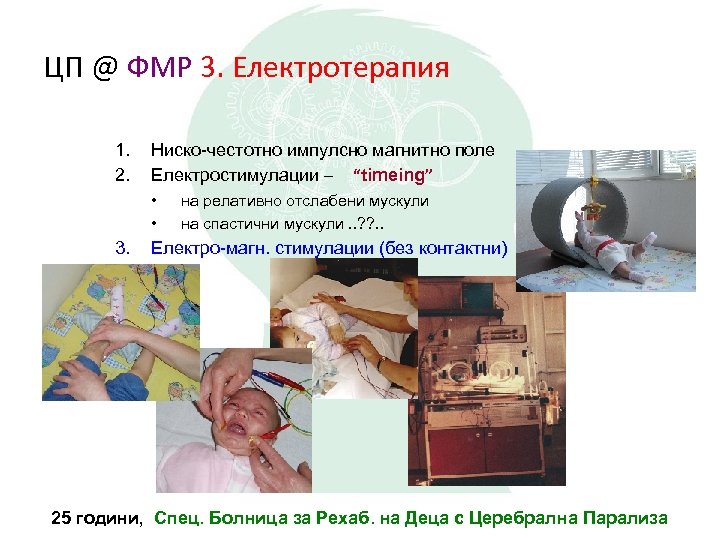 ЦП @ ФМР 3. Електротерапия

1. Ниско-честотно импулсно магнитно поле
2. Електростимулации – "timeing"
• на релативно отслабени мускули
• на спастични мускули ..??..
3. Електро-магн. стимулации (без контактни)

25 години, Спец. Болница за Рехаб. на Деца с Церебрална Парализа